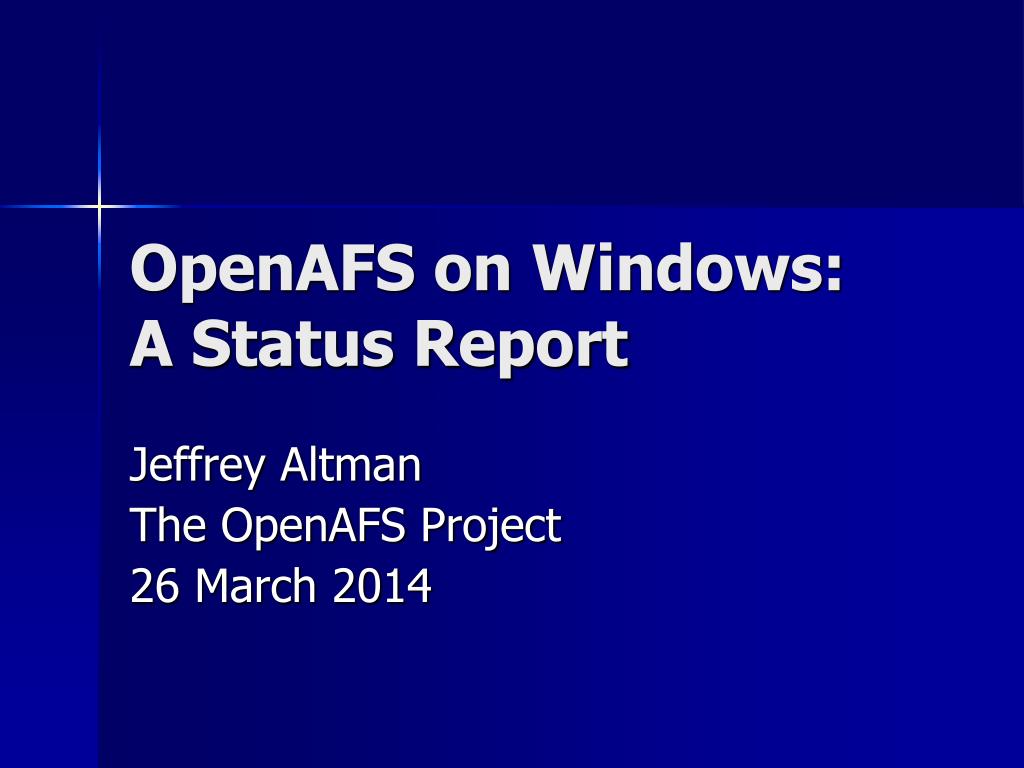 OpenAFS on Windows: A Status Report

Jeffrey Altman
The OpenAFS Project
26 March 2014